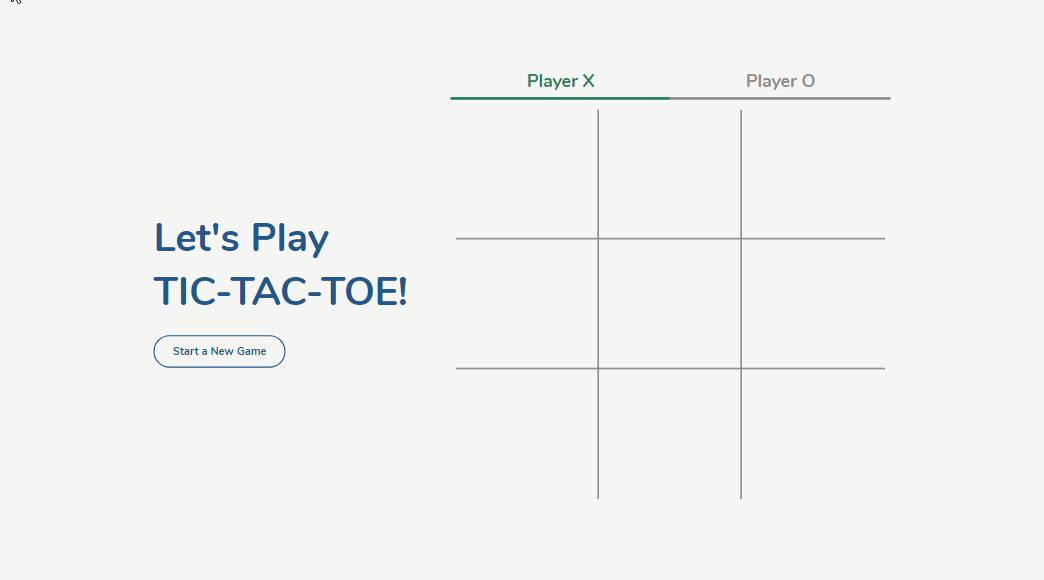 Let's Play
TIC-TAC-TOE!

Start a New Game

Player X

Player O